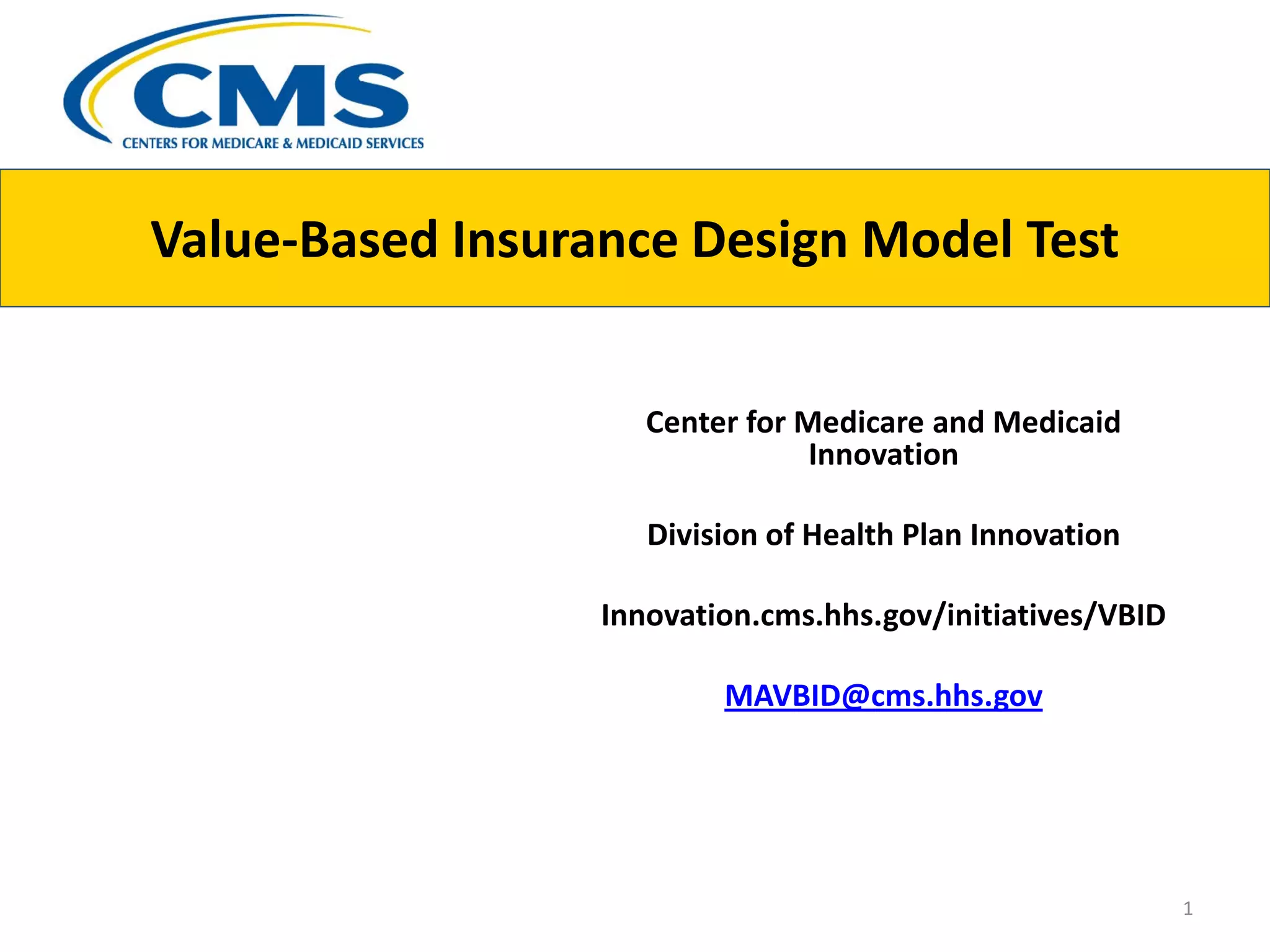 CMS
CENTERS FOR MEDICARE & MEDICAID SERVICES

Value-Based Insurance Design Model Test

Center for Medicare and Medicaid Innovation

Division of Health Plan Innovation

Innovation.cms.hhs.gov/initiatives/VBID

MAVBID@cms.hhs.gov

1